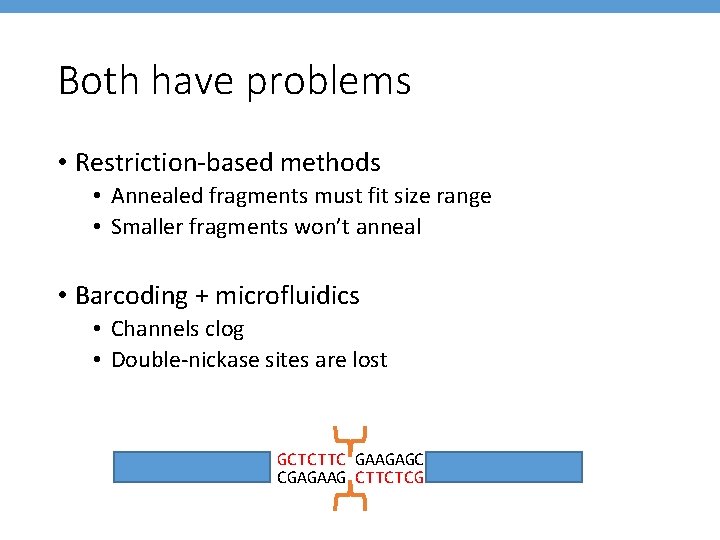 Both have problems

• Restriction-based methods
  • Annealed fragments must fit size range
  • Smaller fragments won't anneal

• Barcoding + microfluidics
  • Channels clog
  • Double-nickase sites are lost

GCTCTTC GAAGAGC
CGAGAAG CTTCTCG